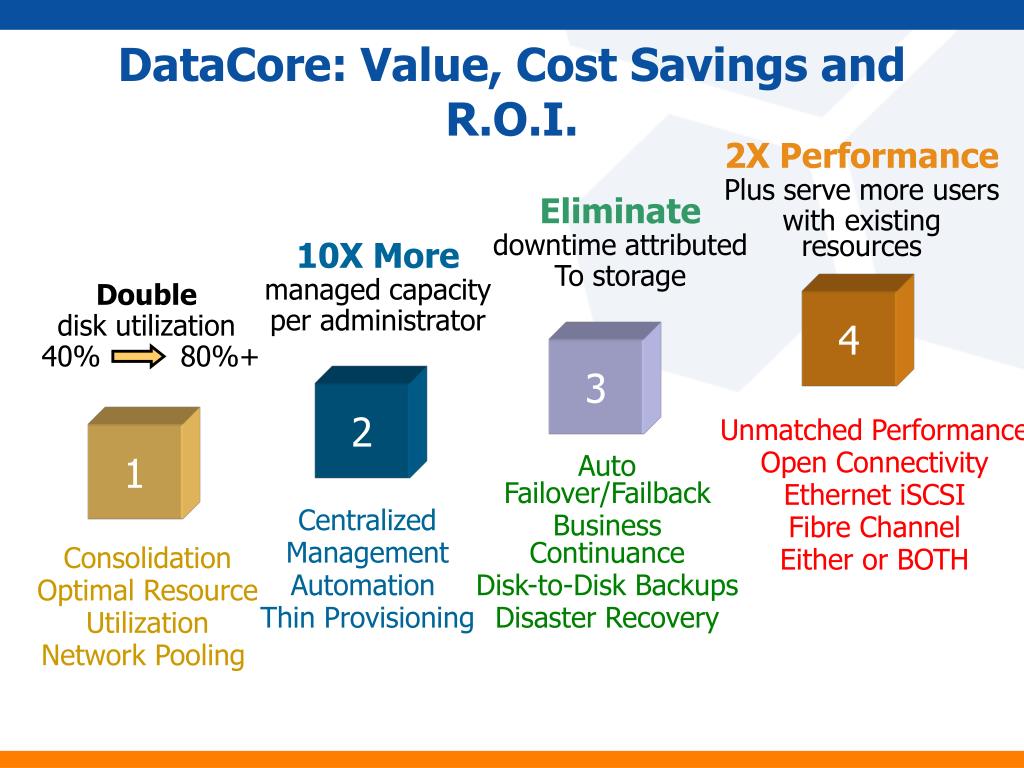 DataCore: Value, Cost Savings and R.O.I.

Double
disk utilization
40% 80%+

1

Consolidation
Optimal Resource Utilization
Network Pooling

10X More
managed capacity per administrator

2

Centralized Management
Automation
Thin Provisioning

Eliminate
downtime attributed To storage

3

Auto Failover/Failback
Business Continuance
Disk-to-Disk Backups
Disaster Recovery

2X Performance
Plus serve more users with existing resources

4

Unmatched Performance
Open Connectivity
Ethernet iSCSI
Fibre Channel
Either or BOTH